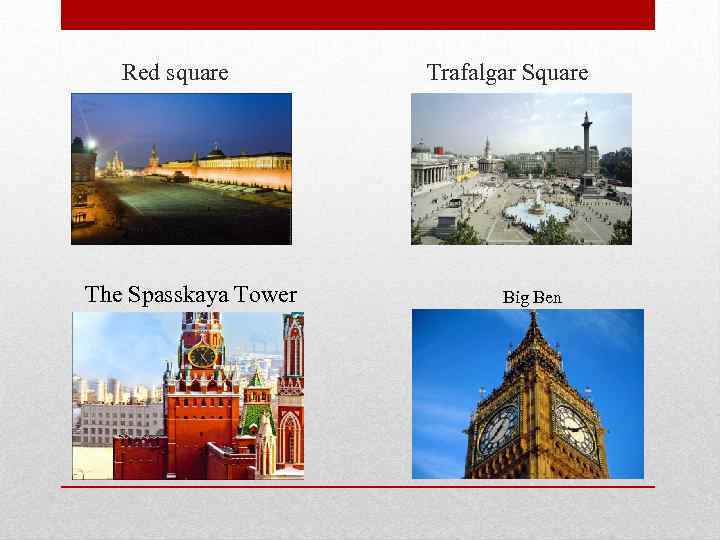 Red square

Trafalgar Square

The Spasskaya Tower

Big Ben